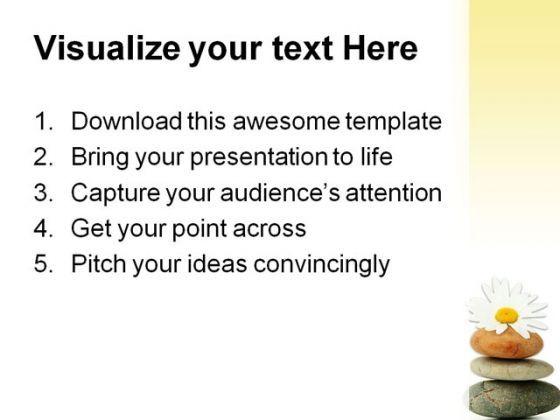 Visualize your text Here

1. Download this awesome template
2. Bring your presentation to life
3. Capture your audience's attention
4. Get your point across
5. Pitch your ideas convincingly